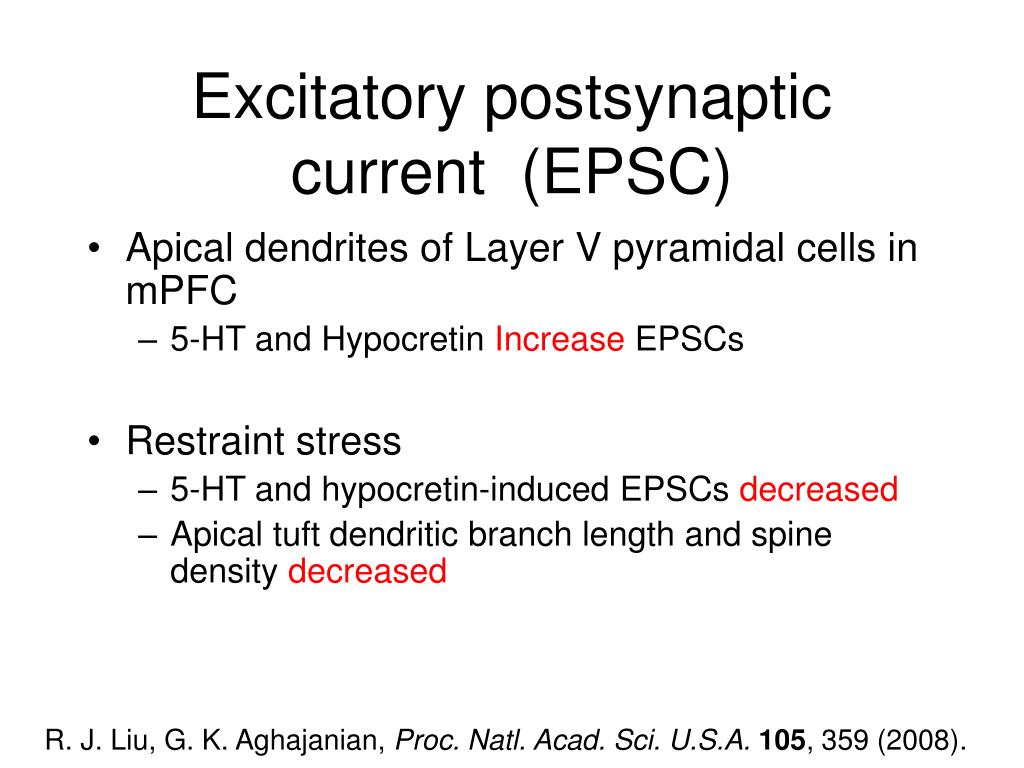 Excitatory postsynaptic current (EPSC)

• Apical dendrites of Layer V pyramidal cells in mPFC
– 5-HT and Hypocretin Increase EPSCs

• Restraint stress
– 5-HT and hypocretin-induced EPSCs decreased
– Apical tuft dendritic branch length and spine density decreased

R. J. Liu, G. K. Aghajanian, Proc. Natl. Acad. Sci. U.S.A. 105, 359 (2008).